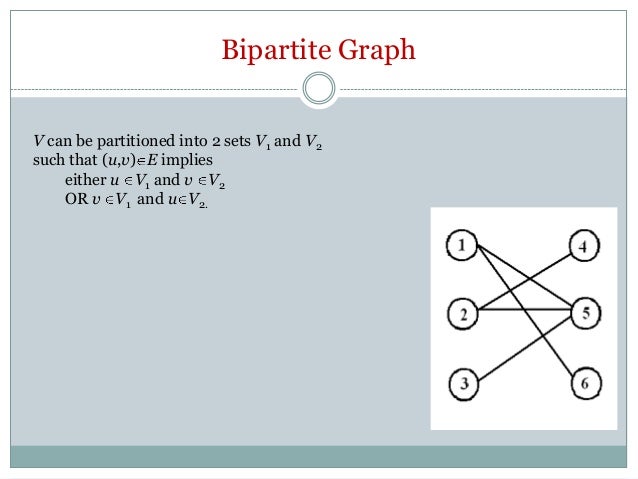 Bipartite Graph

$V$ can be partitioned into 2 sets $V_1$ and $V_2$ such that $(u,v) \in E$ implies
either $u \in V_1$ and $v \in V_2$
OR $v \in V_1$ and $u \in V_2$.

1
2
3
4
5
6